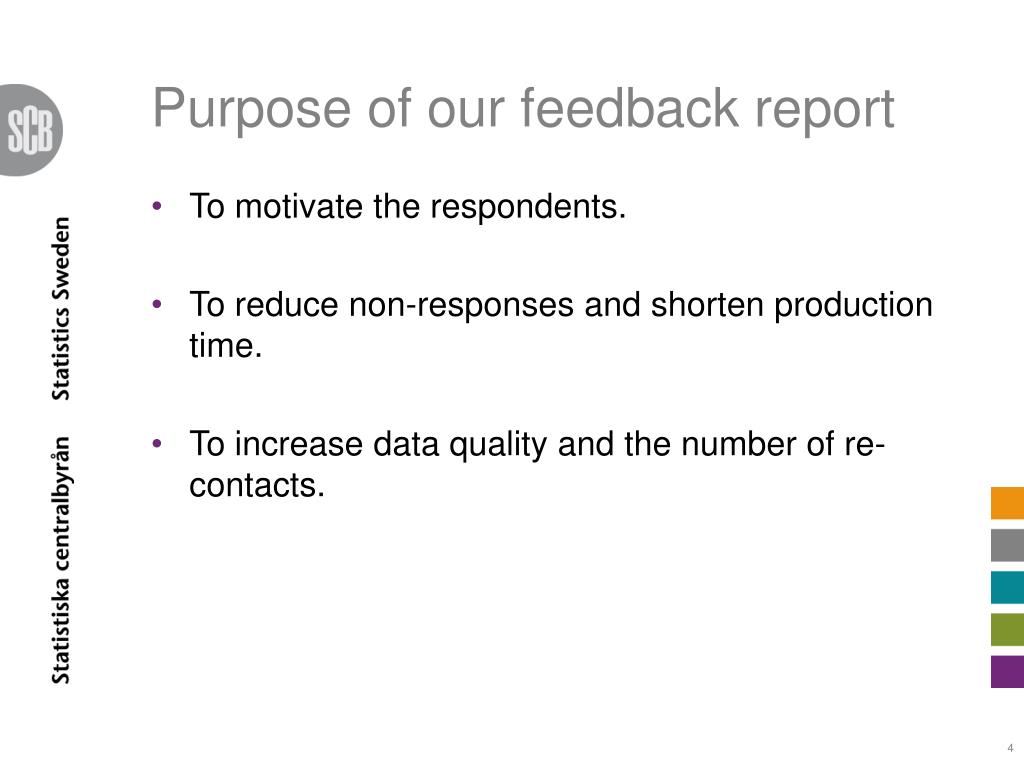 SCB

Statistiska centralbyrån Statistics Sweden

Purpose of our feedback report

• To motivate the respondents.

• To reduce non-responses and shorten production time.

• To increase data quality and the number of re-contacts.

4